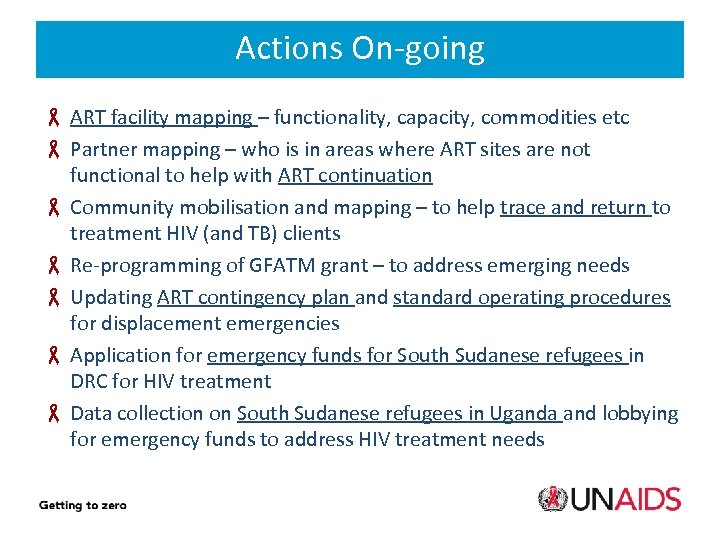 Actions On-going

ART facility mapping – functionality, capacity, commodities etc

Partner mapping – who is in areas where ART sites are not functional to help with ART continuation

Community mobilisation and mapping – to help trace and return to treatment HIV (and TB) clients

Re-programming of GFATM grant – to address emerging needs

Updating ART contingency plan and standard operating procedures for displacement emergencies

Application for emergency funds for South Sudanese refugees in DRC for HIV treatment

Data collection on South Sudanese refugees in Uganda and lobbying for emergency funds to address HIV treatment needs

Getting to zero

UNAIDS